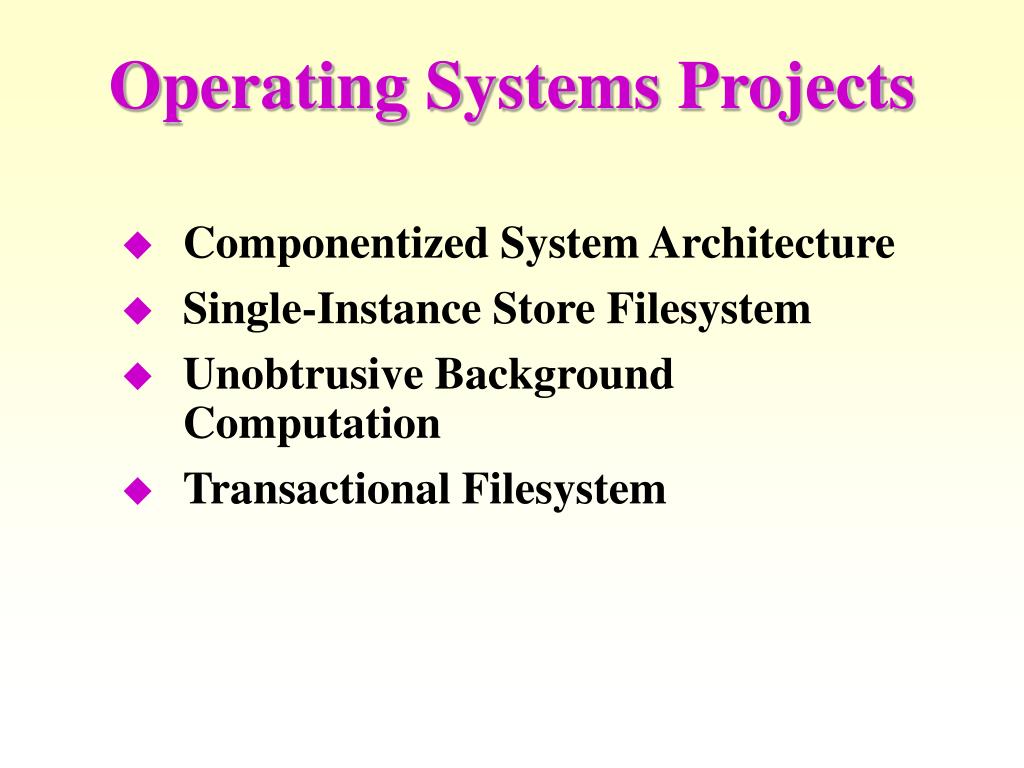 Operating Systems Projects

◆ Componentized System Architecture
◆ Single-Instance Store Filesystem
◆ Unobtrusive Background Computation
◆ Transactional Filesystem